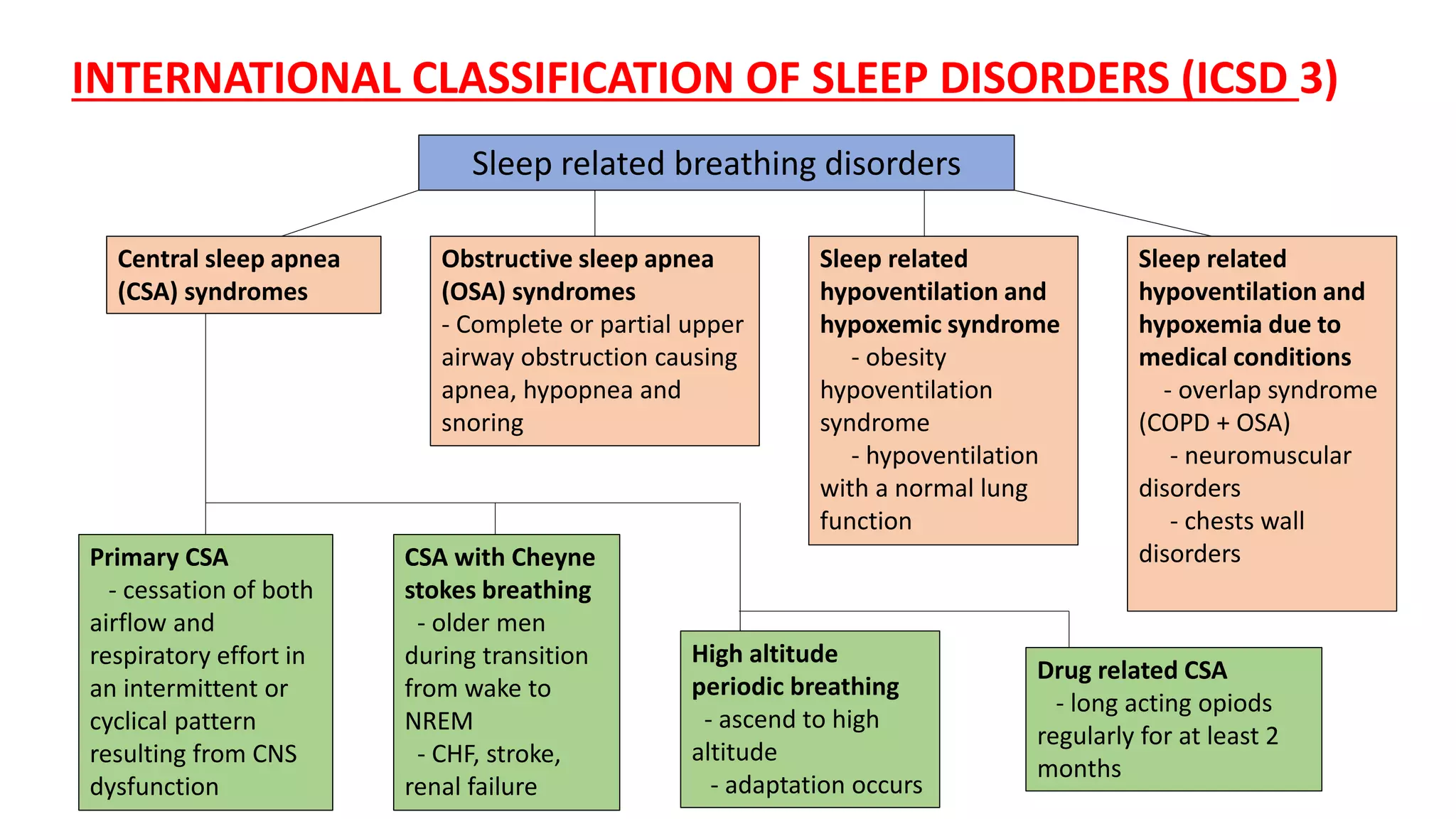 INTERNATIONAL CLASSIFICATION OF SLEEP DISORDERS (ICSD 3)

Sleep related breathing disorders

Central sleep apnea (CSA) syndromes

Obstructive sleep apnea (OSA) syndromes
- Complete or partial upper airway obstruction causing apnea, hypopnea and snoring

Sleep related hypoventilation and hypoxemic syndrome
- obesity hypoventilation syndrome
- hypoventilation with a normal lung function

Sleep related hypoventilation and hypoxemia due to medical conditions
- overlap syndrome (COPD + OSA)
- neuromuscular disorders
- chests wall disorders

Primary CSA
- cessation of both airflow and respiratory effort in an intermittent or cyclical pattern resulting from CNS dysfunction

CSA with Cheyne stokes breathing
- older men during transition from wake to NREM
- CHF, stroke, renal failure

High altitude periodic breathing
- ascend to high altitude
- adaptation occurs

Drug related CSA
- long acting opiods regularly for at least 2 months